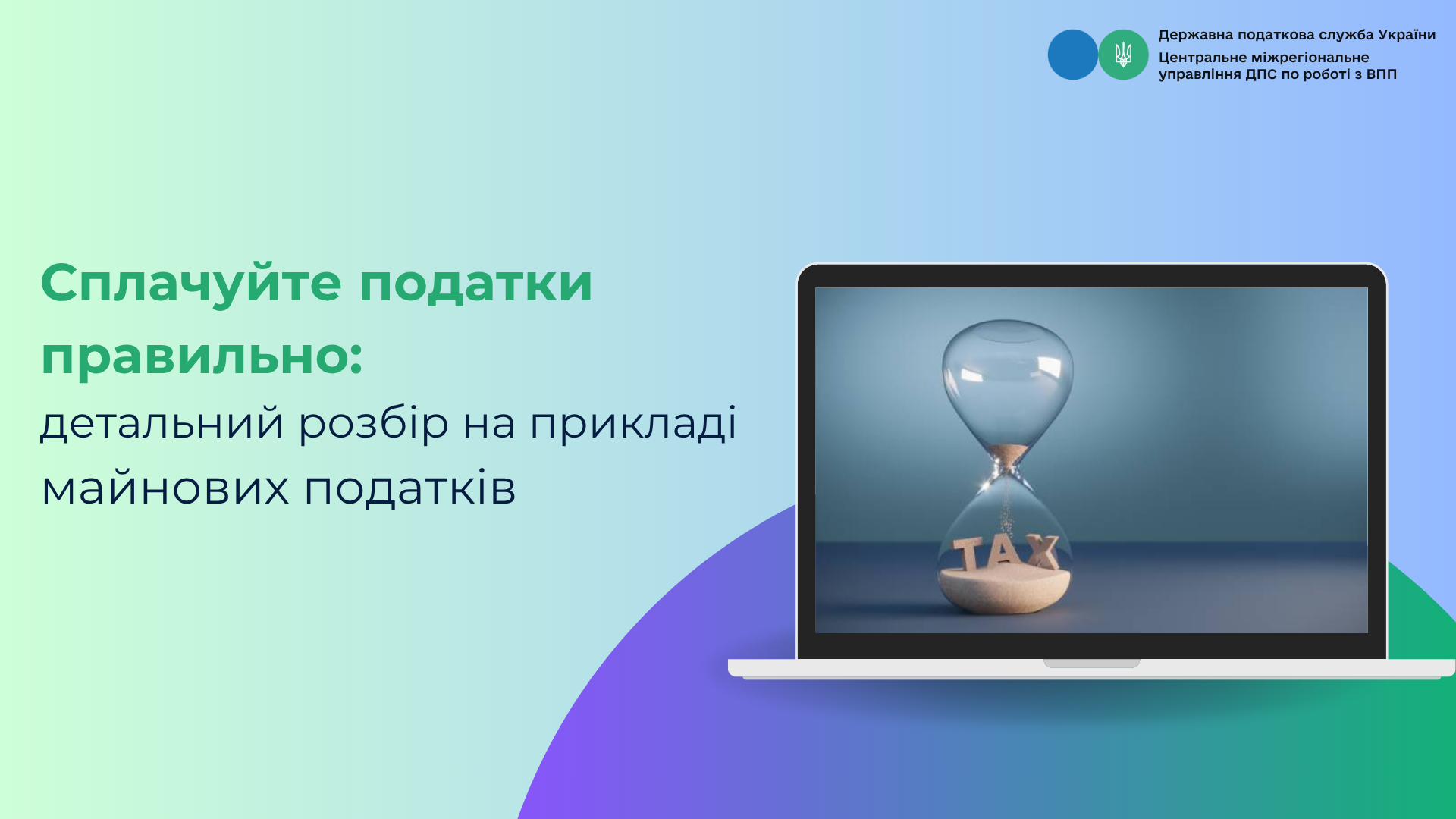 Державна податкова служба України
Центральне міжрегіональне управління ДПС по роботі з ВПП

Сплачуйте податки правильно:
детальний розбір на прикладі майнових податків

TAX